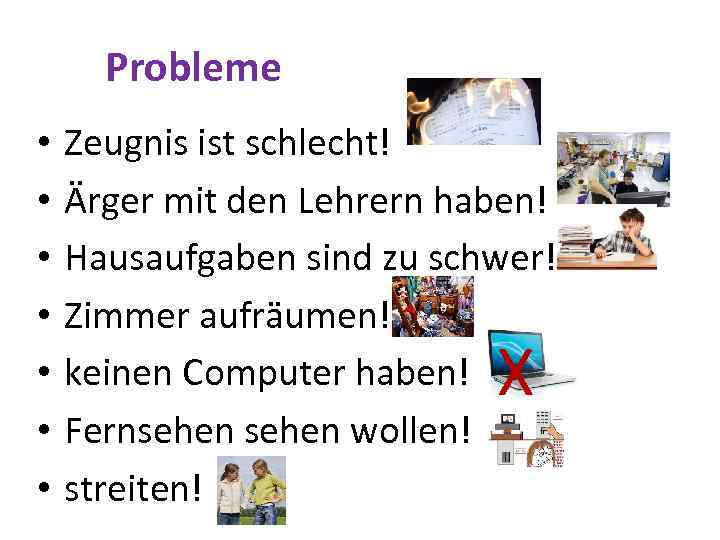 Probleme

• Zeugnis ist schlecht!
• Ärger mit den Lehrern haben!
• Hausaufgaben sind zu schwer!
• Zimmer aufräumen!
• keinen Computer haben!
• Fernsehen sehen wollen!
• streiten!